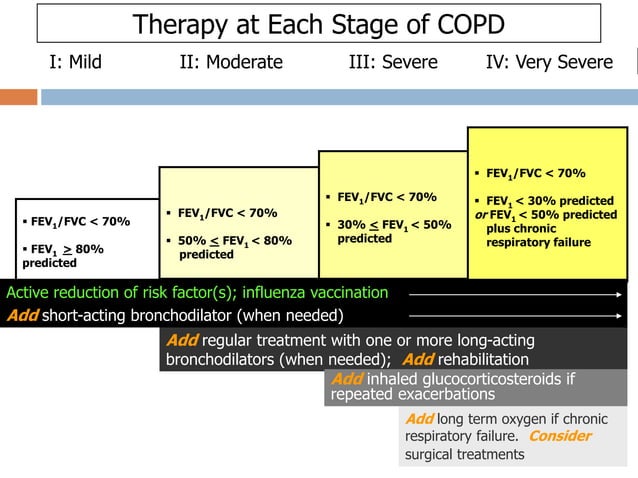 Therapy at Each Stage of COPD

I: Mild

II: Moderate

III: Severe

IV: Very Severe

▪ $FEV_1/FVC < 70\%$

▪ $FEV_1 \geq 80\%$ predicted

▪ $FEV_1/FVC < 70\%$

▪ $50\% \leq FEV_1 < 80\%$ predicted

▪ $FEV_1/FVC < 70\%$

▪ $30\% \leq FEV_1 < 50\%$ predicted

▪ $FEV_1/FVC < 70\%$

▪ $FEV_1 < 30\%$ predicted *or* $FEV_1 < 50\%$ predicted plus chronic respiratory failure

Active reduction of risk factor(s); influenza vaccination

*Add* short-acting bronchodilator (when needed)

*Add* regular treatment with one or more long-acting bronchodilators (when needed); *Add* rehabilitation

*Add* inhaled glucocorticosteroids if repeated exacerbations

*Add* long term oxygen if chronic respiratory failure. *Consider* surgical treatments